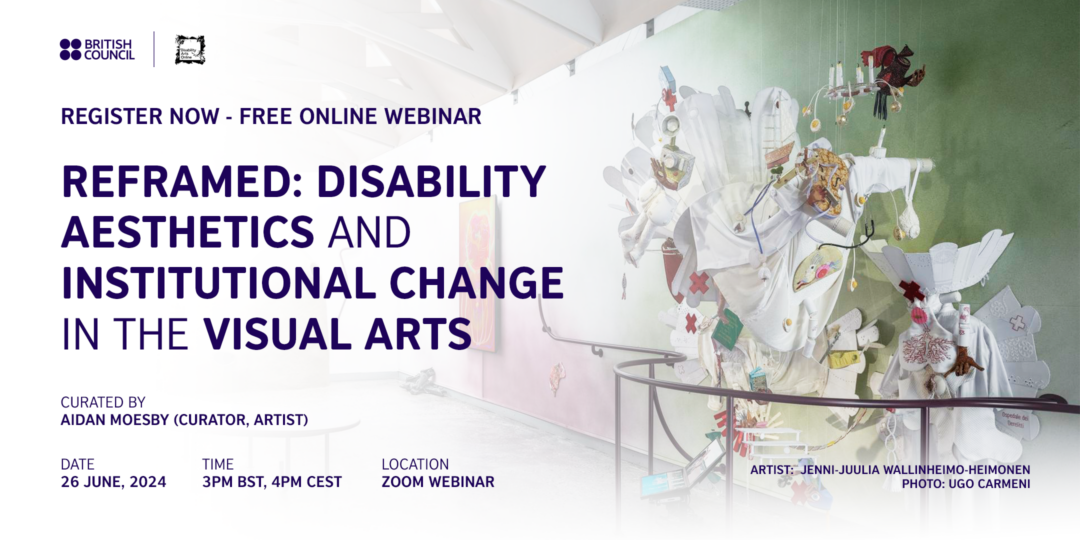 BRITISH COUNCIL

Disability Arts Online

REGISTER NOW - FREE ONLINE WEBINAR

REFRAMED: DISABILITY AESTHETICS AND INSTITUTIONAL CHANGE IN THE VISUAL ARTS

CURATED BY
AIDAN MOESBY (CURATOR, ARTIST)

DATE
26 JUNE, 2024

TIME
3PM BST, 4PM CEST

LOCATION
ZOOM WEBINAR

ARTIST: JENNI-JUULIA WALLINHEIMO-HEIMONEN
PHOTO: UGO CARMENI